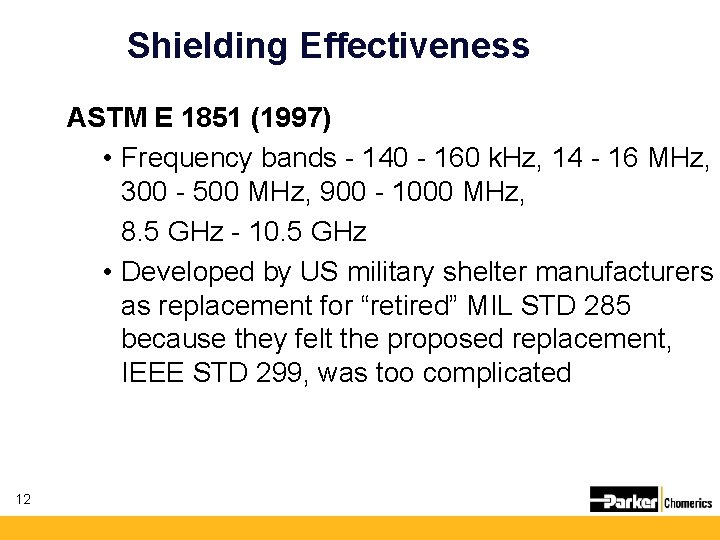 Shielding Effectiveness

ASTM E 1851 (1997)

• Frequency bands - 140 - 160 kHz, 14 - 16 MHz, 300 - 500 MHz, 900 - 1000 MHz,
8.5 GHz - 10.5 GHz

• Developed by US military shelter manufacturers as replacement for “retired” MIL STD 285 because they felt the proposed replacement, IEEE STD 299, was too complicated

12

Parker Chomerics